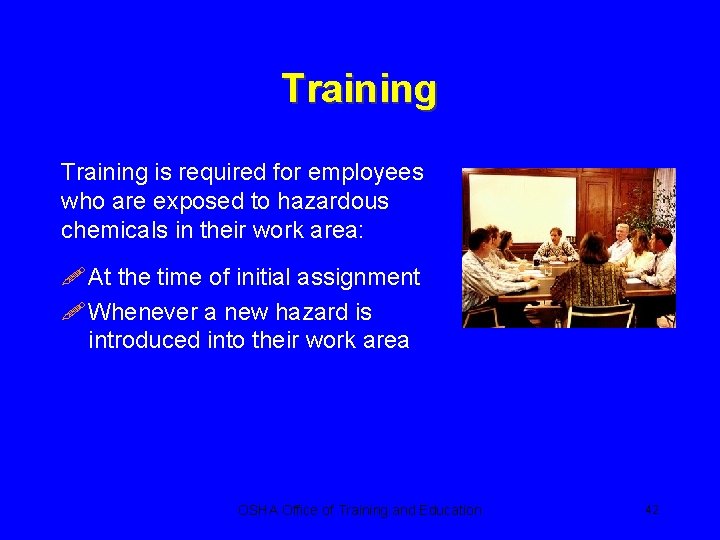 Training

Training is required for employees who are exposed to hazardous chemicals in their work area:

At the time of initial assignment

Whenever a new hazard is introduced into their work area

OSHA Office of Training and Education

42